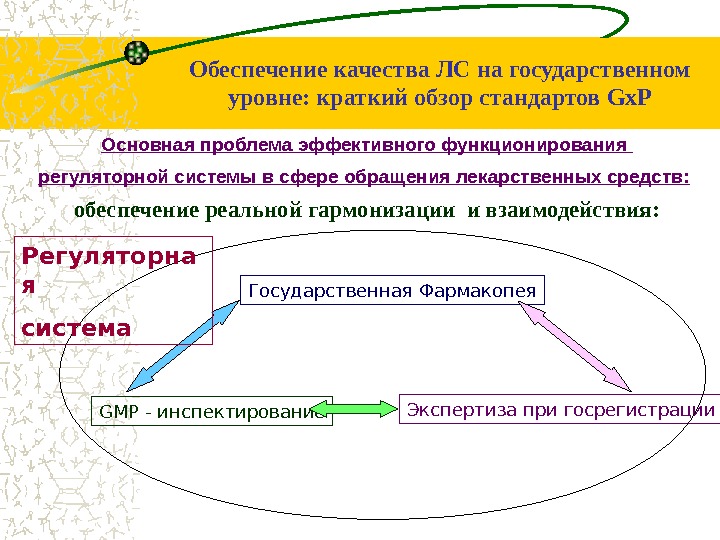 Обеспечение качества ЛС на государственном уровне: краткий обзор стандартов GxP

Основная проблема эффективного функционирования регуляторной системы в сфере обращения лекарственных средств:

обеспечение реальной гармонизации и взаимодействия:

Регуляторная система

Государственная Фармакопея

GMP - инспектирование

Экспертиза при госрегистрации